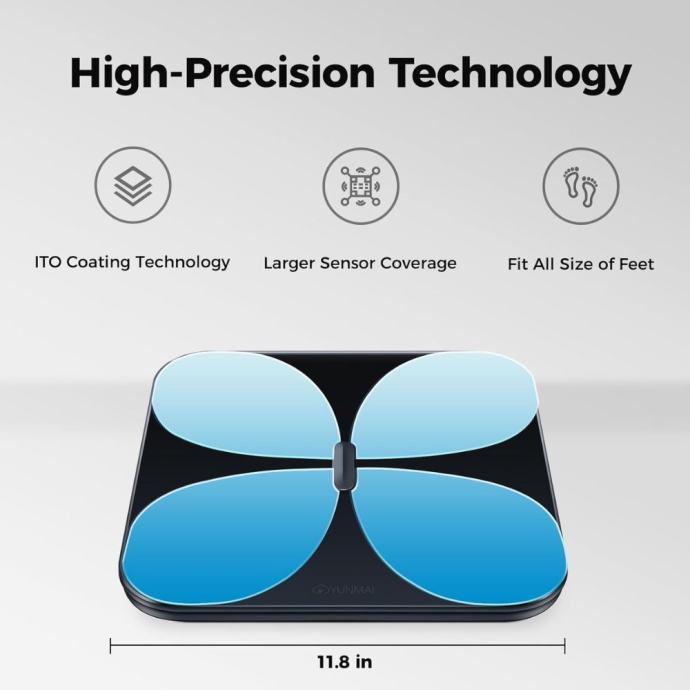 High-Precision Technology

ITO Coating Technology

Larger Sensor Coverage

Fit All Size of Feet

YUNMAI

11.8 in